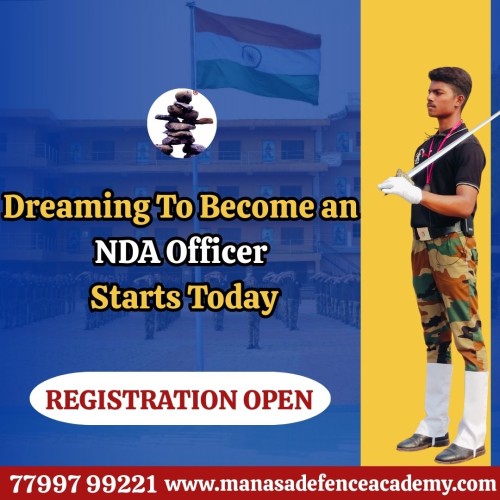 Dreaming To Become an NDA Officer Starts Today

REGISTRATION OPEN

77997 99221 www.manasadefenceacademy.com